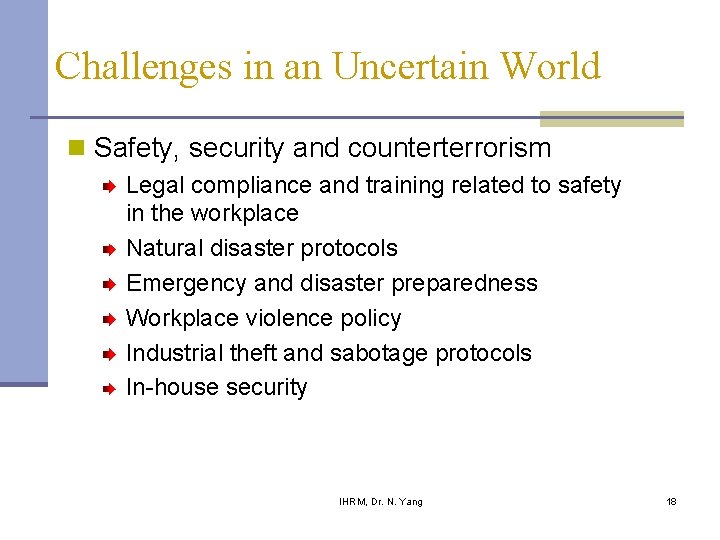 Challenges in an Uncertain World

Safety, security and counterterrorism

Legal compliance and training related to safety in the workplace

Natural disaster protocols

Emergency and disaster preparedness

Workplace violence policy

Industrial theft and sabotage protocols

In-house security

IHRM, Dr. N. Yang

18